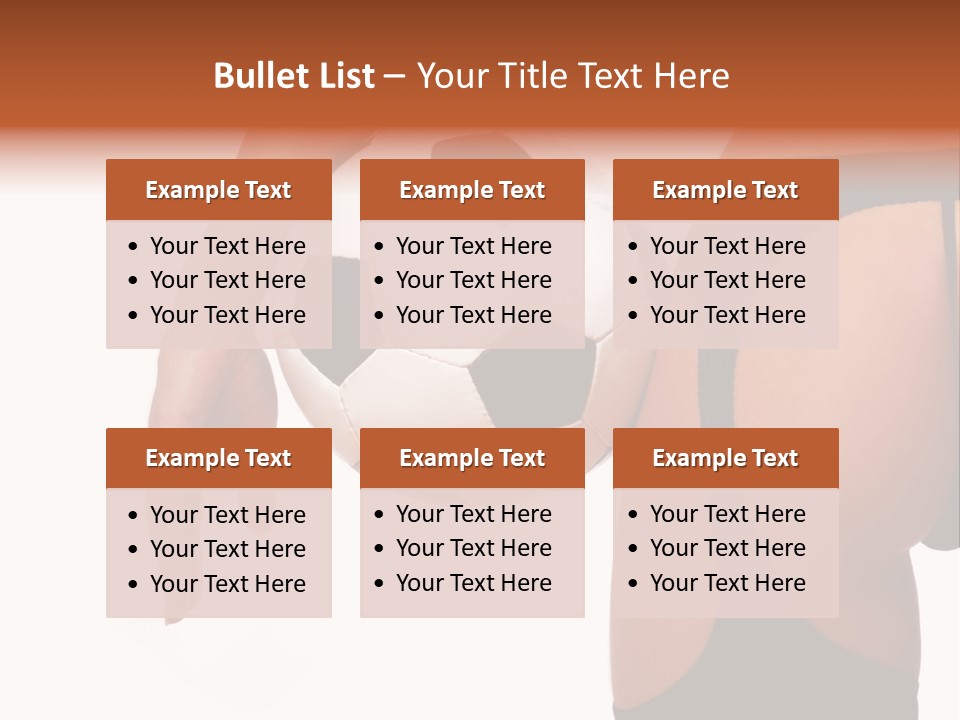 Bullet List – Your Title Text Here

Example Text
• Your Text Here
• Your Text Here
• Your Text Here

Example Text
• Your Text Here
• Your Text Here
• Your Text Here

Example Text
• Your Text Here
• Your Text Here
• Your Text Here

Example Text
• Your Text Here
• Your Text Here
• Your Text Here

Example Text
• Your Text Here
• Your Text Here
• Your Text Here

Example Text
• Your Text Here
• Your Text Here
• Your Text Here